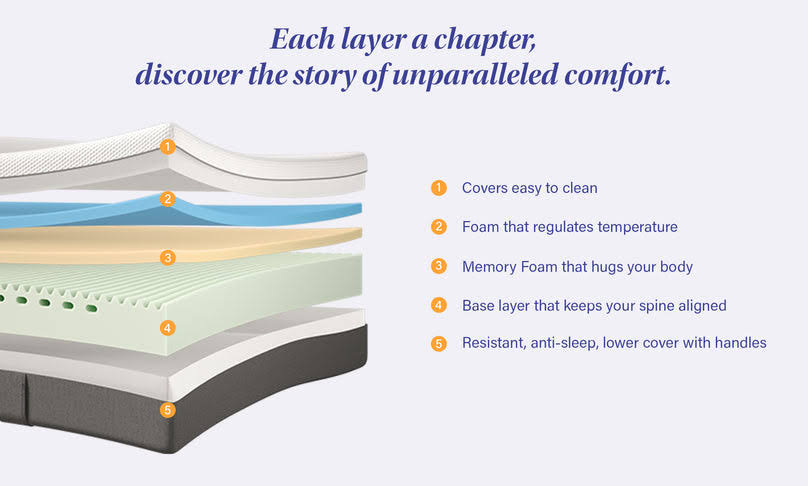 Each layer a chapter, discover the story of unparalleled comfort.

1
2
3
4
5

1 Covers easy to clean

2 Foam that regulates temperature

3 Memory Foam that hugs your body

4 Base layer that keeps your spine aligned

5 Resistant, anti-sleep, lower cover with handles